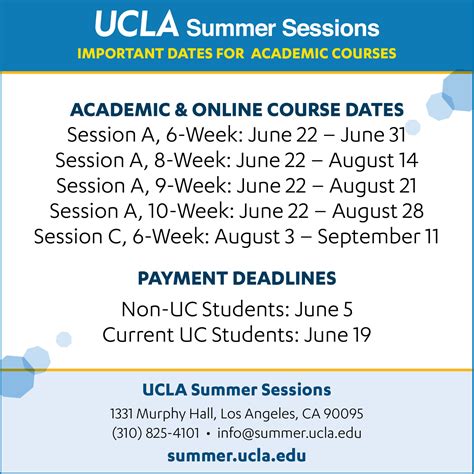 UCLA Summer Sessions
IMPORTANT DATES FOR ACADEMIC COURSES

ACADEMIC & ONLINE COURSE DATES
Session A, 6-Week: June 22 – June 31
Session A, 8-Week: June 22 – August 14
Session A, 9-Week: June 22 – August 21
Session A, 10-Week: June 22 – August 28
Session C, 6-Week: August 3 – September 11

PAYMENT DEADLINES
Non-UC Students: June 5
Current UC Students: June 19

UCLA Summer Sessions
1331 Murphy Hall, Los Angeles, CA 90095
(310) 825-4101 • info@summer.ucla.edu
summer.ucla.edu